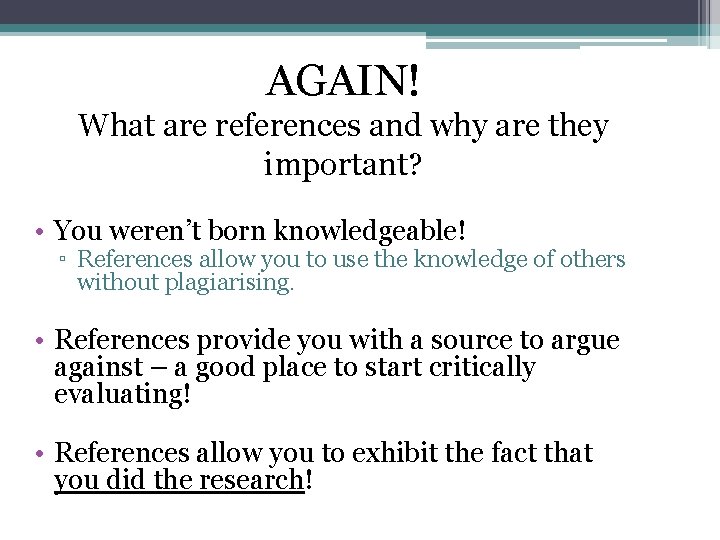 AGAIN!
What are references and why are they important?

• You weren't born knowledgeable!
▫ References allow you to use the knowledge of others without plagiarising.

• References provide you with a source to argue against – a good place to start critically evaluating!

• References allow you to exhibit the fact that you did the research!